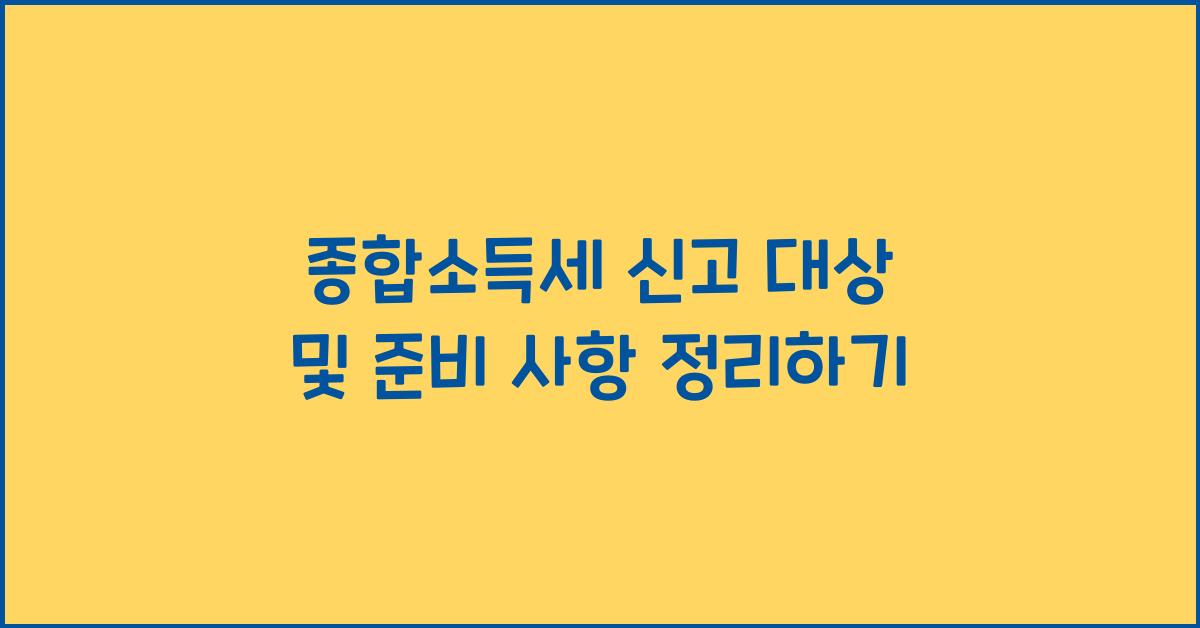 종합소득세 신고 대상
및 준비 사항 정리하기